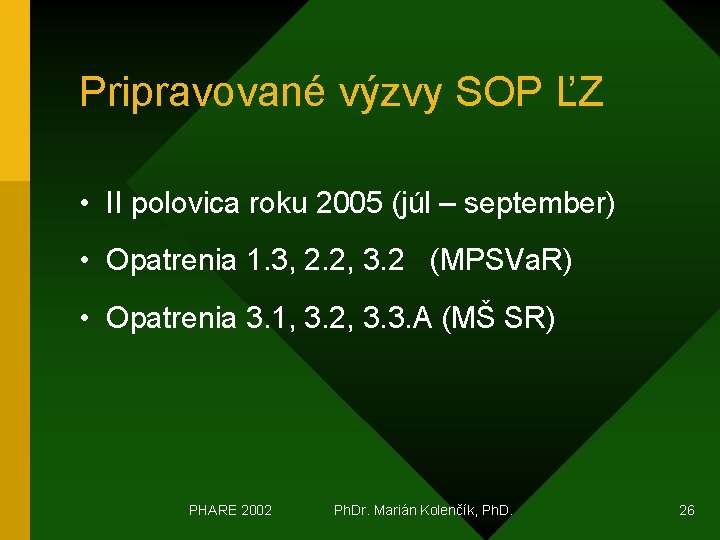 Pripravované výzvy SOP ĽZ

• II polovica roku 2005 (júl – september)
• Opatrenia 1.3, 2.2, 3.2 (MPSVaR)
• Opatrenia 3.1, 3.2, 3.3.A (MŠ SR)

PHARE 2002 PhDr. Marián Kolenčík, PhD. 26